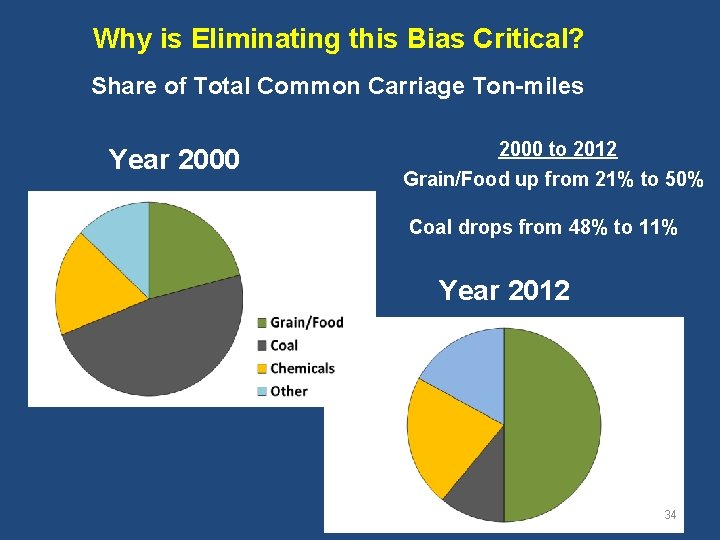 Why is Eliminating this Bias Critical?

Share of Total Common Carriage Ton-miles

Year 2000

2000 to 2012

Grain/Food up from 21% to 50%

Coal drops from 48% to 11%

Grain/Food
Coal
Chemicals
Other

Year 2012

34